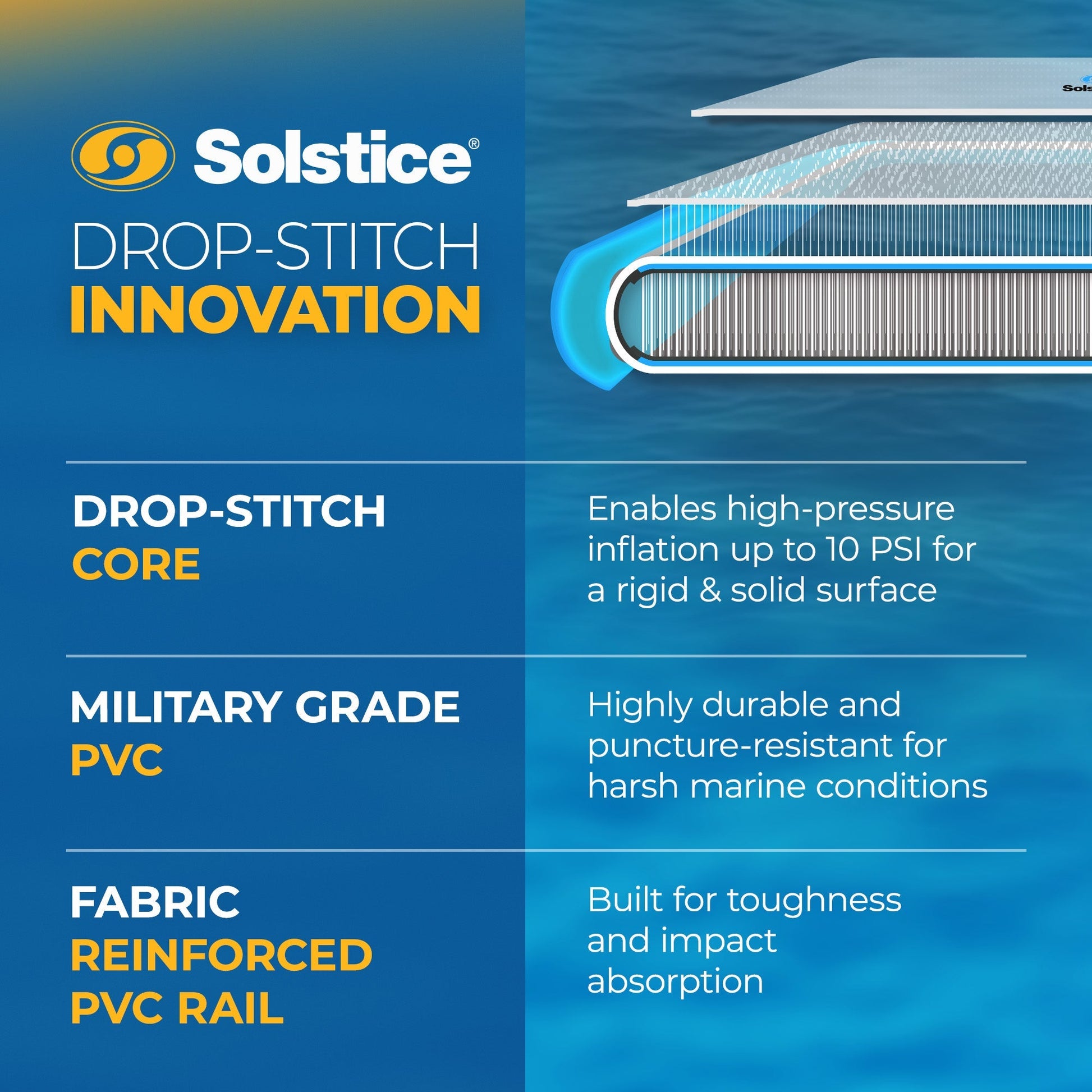 Solstice®

DROP-STITCH
INNOVATION

Sols

DROP-STITCH
CORE

Enables high-pressure inflation up to 10 PSI for a rigid & solid surface

MILITARY GRADE
PVC

Highly durable and puncture-resistant for harsh marine conditions

FABRIC
REINFORCED
PVC RAIL

Built for toughness and impact absorption